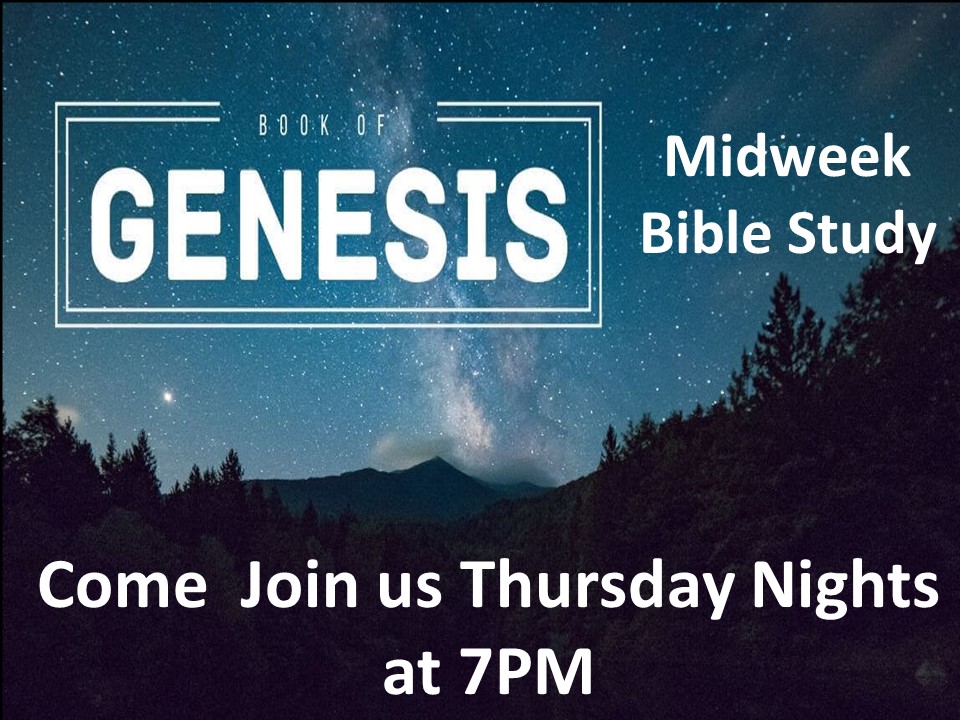 BOOK OF
GENESIS

Midweek
Bible Study

Come Join us Thursday Nights at 7PM